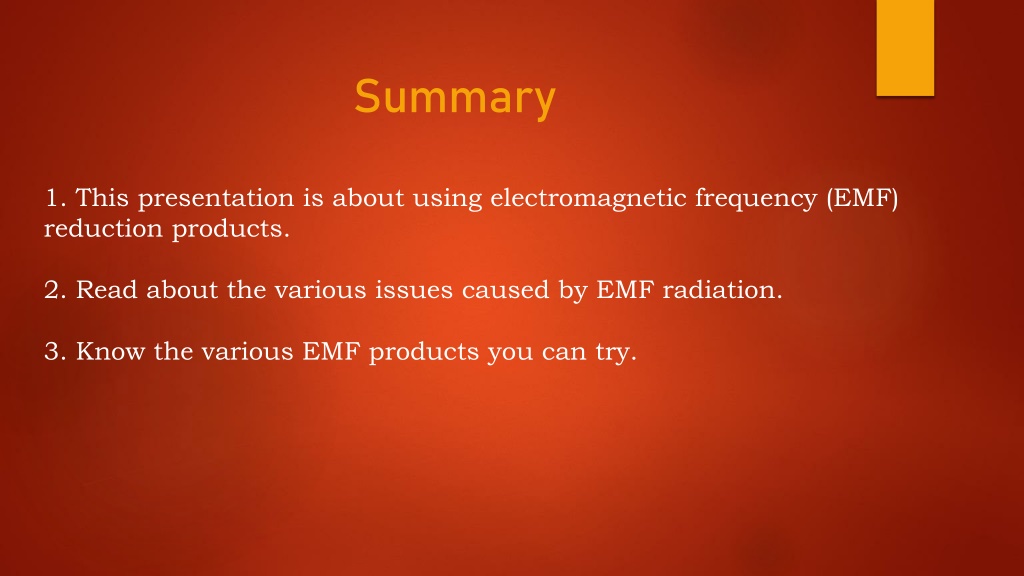 Summary

1. This presentation is about using electromagnetic frequency (EMF) reduction products.

2. Read about the various issues caused by EMF radiation.

3. Know the various EMF products you can try.